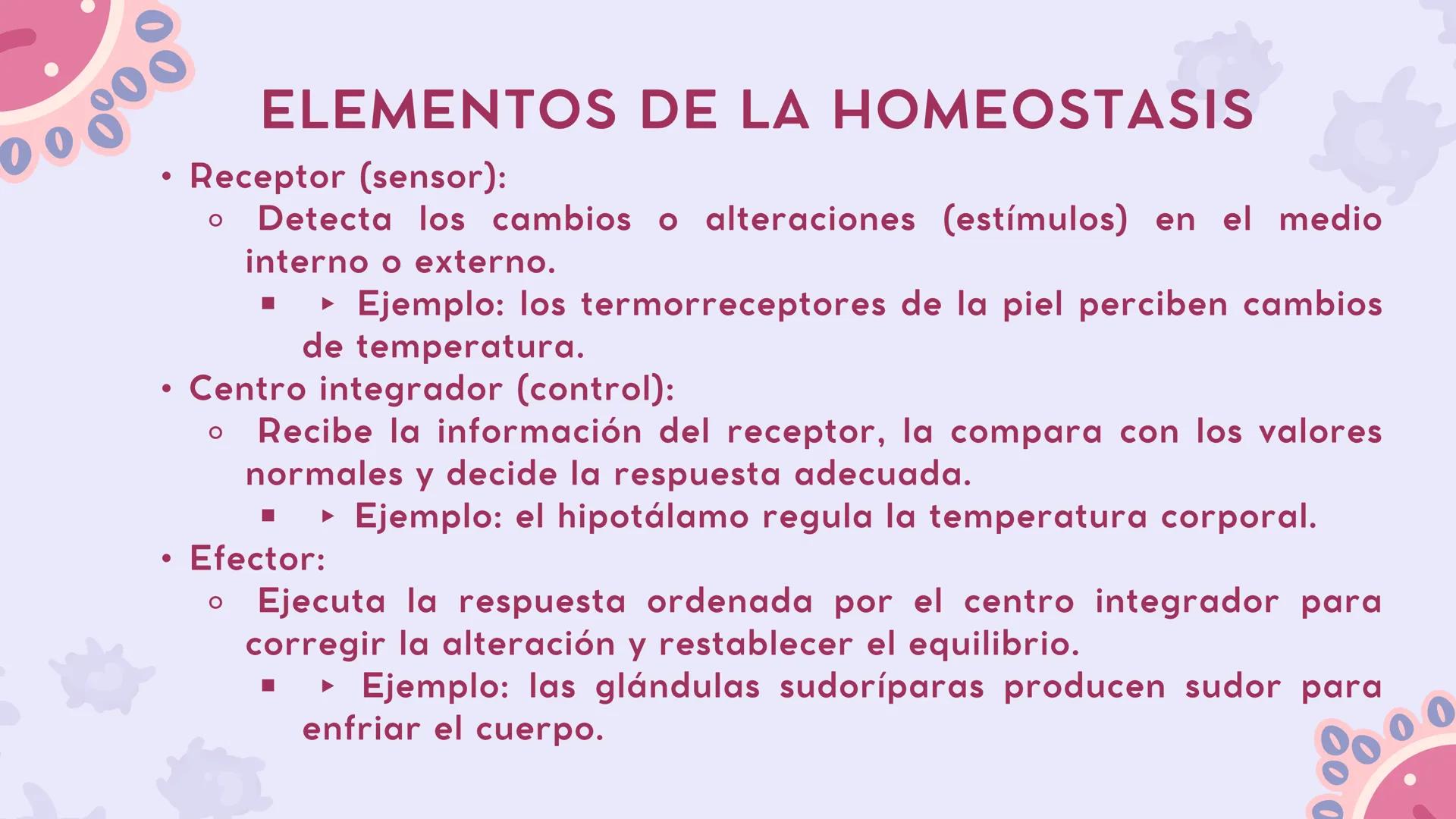 ELEMENTOS DE LA HOMEOSTASIS

• Receptor (sensor):
  ○ Detecta los cambios o alteraciones (estímulos) en el medio interno o externo.
    ▪ ▸ Ejemplo: los termorreceptores de la piel perciben cambios de temperatura.
• Centro integrador (control):
  ○ Recibe la información del receptor, la compara con los valores normales y decide la respuesta adecuada.
    ▪ ▸ Ejemplo: el hipotálamo regula la temperatura corporal.
• Efector:
  ○ Ejecuta la respuesta ordenada por el centro integrador para corregir la alteración y restablecer el equilibrio.
    ▪ ▸ Ejemplo: las glándulas sudoríparas producen sudor para enfriar el cuerpo.